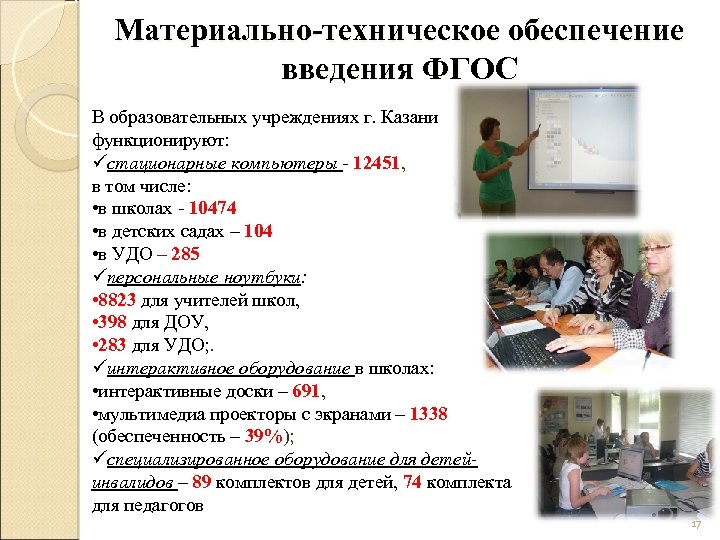 Материально-техническое обеспечение введения ФГОС

В образовательных учреждениях г. Казани функционируют:
✓стационарные компьютеры - 12451, в том числе:
•в школах - 10474
•в детских садах – 104
•в УДО – 285
✓персональные ноутбуки:
•8823 для учителей школ,
•398 для ДОУ,
•283 для УДО;.
✓интерактивное оборудование в школах:
•интерактивные доски – 691,
•мультимедиа проекторы с экранами – 1338 (обеспеченность – 39%);
✓специализированное оборудование для детей-инвалидов – 89 комплектов для детей, 74 комплекта для педагогов

17